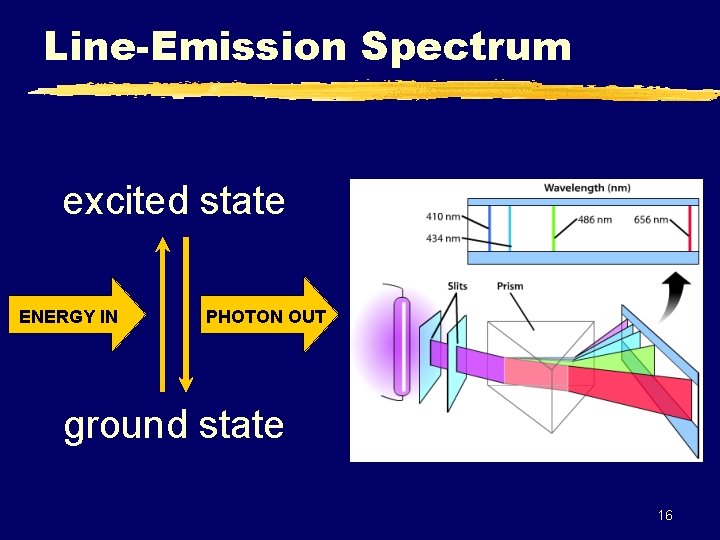 Line-Emission Spectrum

excited state

ENERGY IN

PHOTON OUT

ground state

Wavelength (nm)

410 nm

434 nm

486 nm

656 nm

Slits

Prism

16